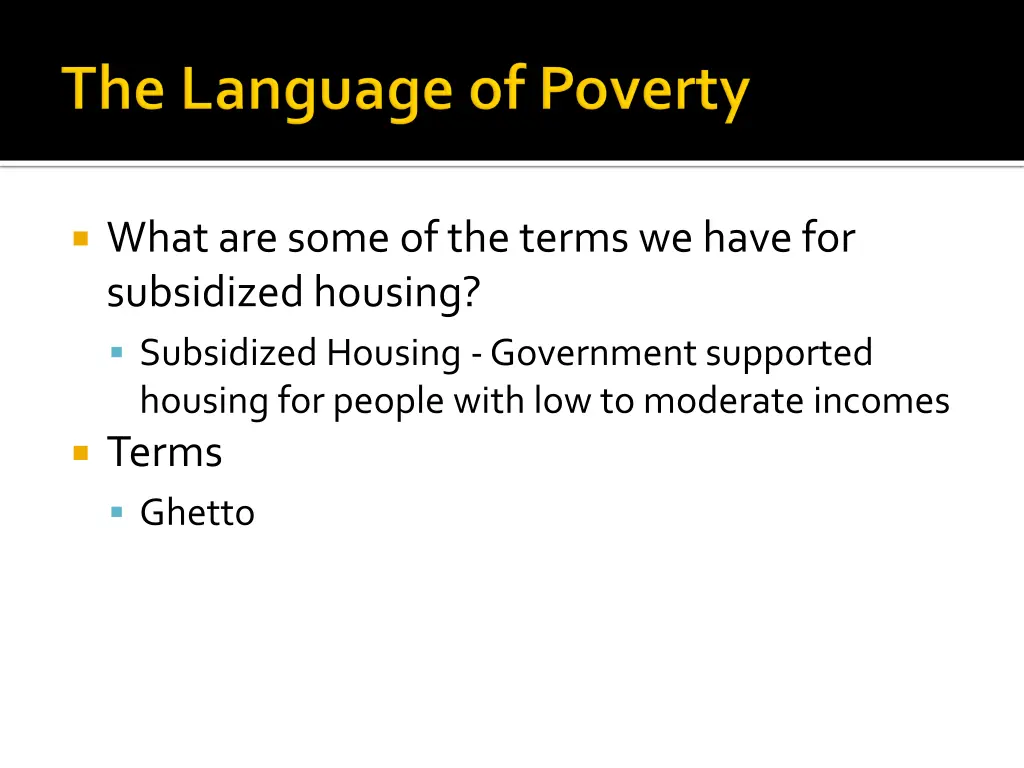 The Language of Poverty

What are some of the terms we have for subsidized housing?

Subsidized Housing - Government supported housing for people with low to moderate incomes

Terms

Ghetto